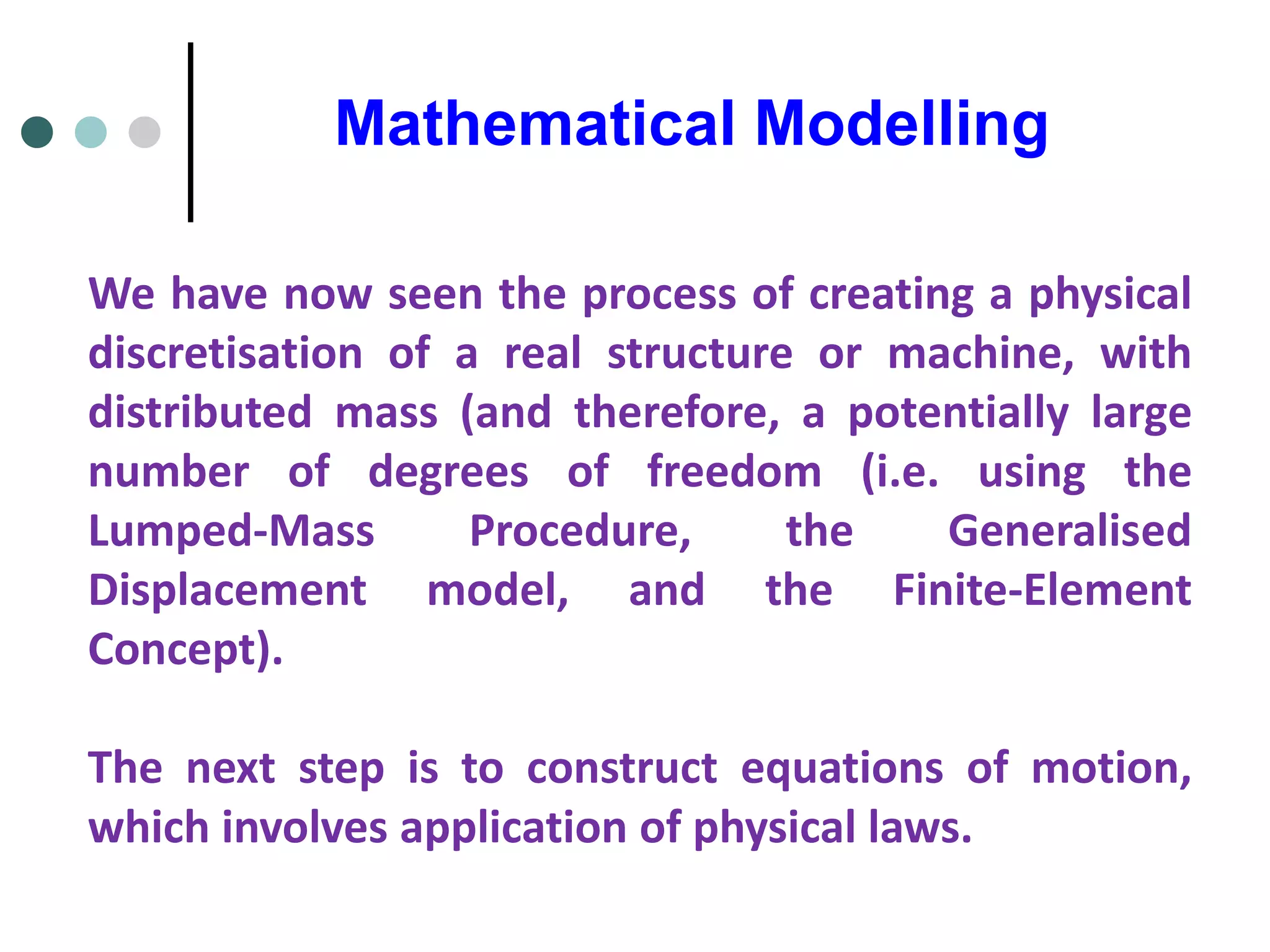 Mathematical Modelling

We have now seen the process of creating a physical discretisation of a real structure or machine, with distributed mass (and therefore, a potentially large number of degrees of freedom (i.e. using the Lumped-Mass Procedure, the Generalised Displacement model, and the Finite-Element Concept).

The next step is to construct equations of motion, which involves application of physical laws.